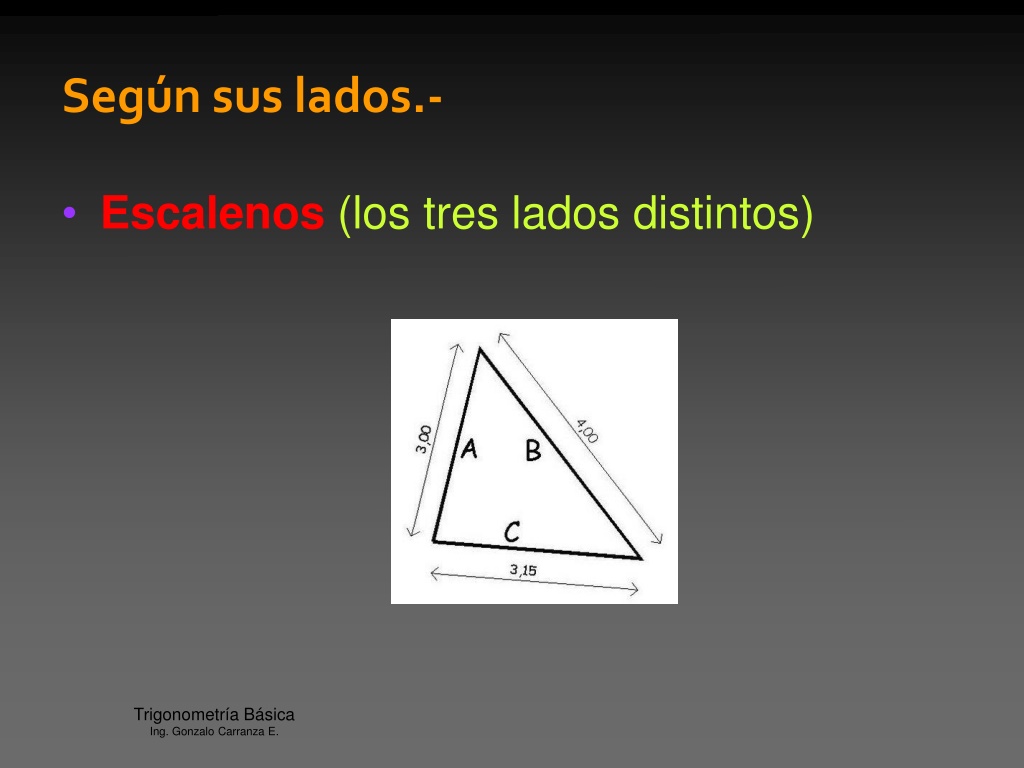 Según sus lados.-

• Escalenos (los tres lados distintos)

3,00
4,00
A
B
C
3,15

Trigonometría Básica
Ing. Gonzalo Carranza E.